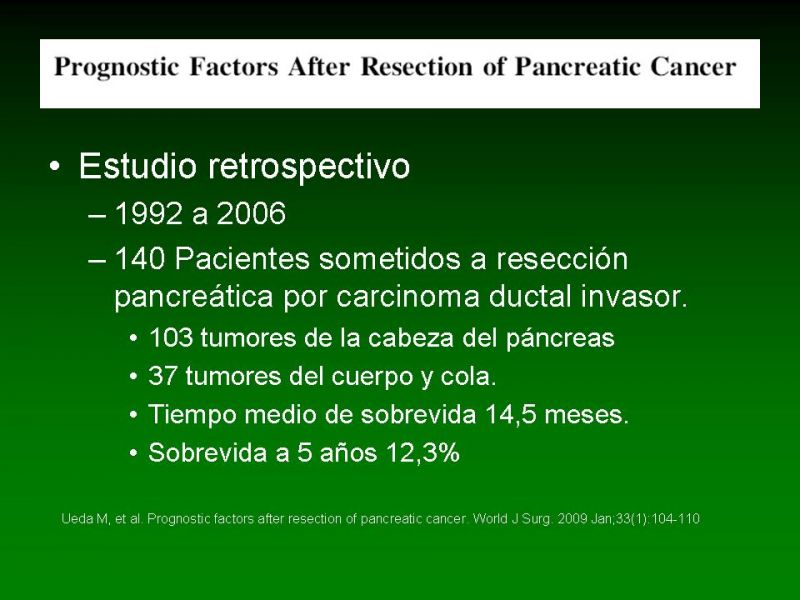 Prognostic Factors After Resection of Pancreatic Cancer

• Estudio retrospectivo
– 1992 a 2006
– 140 Pacientes sometidos a resección pancreática por carcinoma ductal invasor.
• 103 tumores de la cabeza del páncreas
• 37 tumores del cuerpo y cola.
• Tiempo medio de sobrevida 14,5 meses.
• Sobrevida a 5 años 12,3%

Ueda M, et al. Prognostic factors after resection of pancreatic cancer. World J Surg. 2009 Jan;33(1):104-110